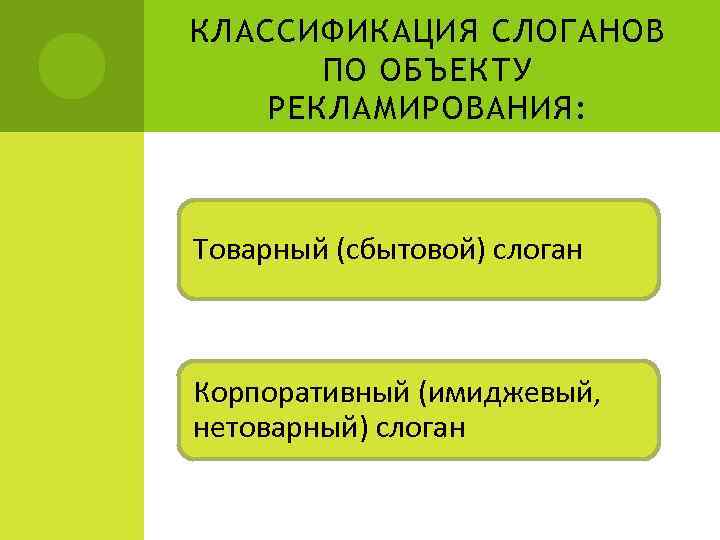 КЛАССИФИКАЦИЯ СЛОГАНОВ ПО ОБЪЕКТУ РЕКЛАМИРОВАНИЯ:

Товарный (сбытовой) слоган

Корпоративный (имиджевый, нетоварный) слоган